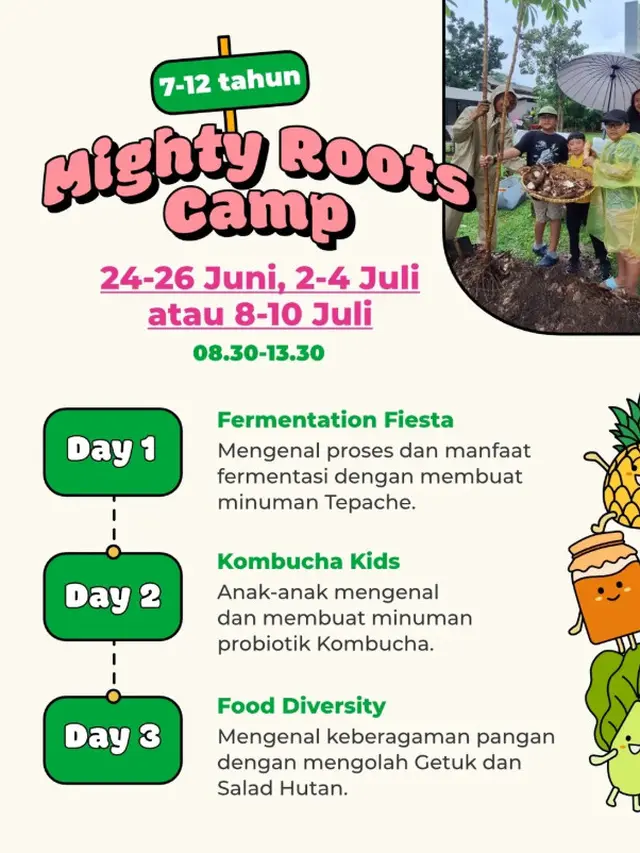 7-12 tahun

Mighty Roots Camp

24-26 Juni, 2-4 Juli atau 8-10 Juli

08.30-13.30

Day 1

Fermentation Fiesta

Mengenal proses dan manfaat fermentasi dengan membuat minuman Tepache.

Day 2

Kombucha Kids

Anak-anak mengenal dan membuat minuman probiotik Kombucha.

Day 3

Food Diversity

Mengenal keberagaman pangan dengan mengolah Getuk dan Salad Hutan.